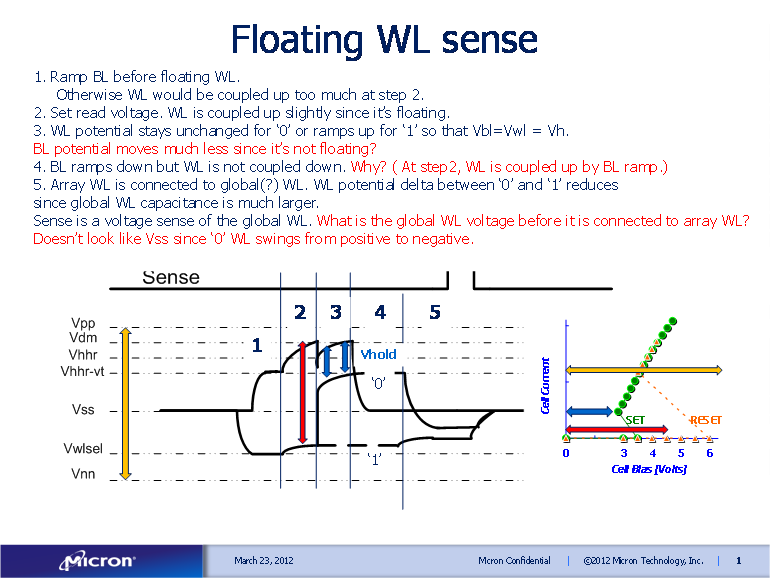 Floating WL sense

1. Ramp BL before floating WL.
Otherwise WL would be coupled up too much at step 2.
2. Set read voltage. WL is coupled up slightly since it's floating.
3. WL potential stays unchanged for '0' or ramps up for '1' so that Vbl=Vwl = Vh.
BL potential moves much less since it's not floating?
4. BL ramps down but WL is not coupled down. Why? ( At step2, WL is coupled up by BL ramp.)
5. Array WL is connected to global(?) WL. WL potential delta between '0' and '1' reduces since global WL capacitance is much larger.
Sense is a voltage sense of the global WL. What is the global WL voltage before it is connected to array WL? Doesn't look like Vss since '0' WL swings from positive to negative.

Sense

1 2 3 4 5

Vpp
Vdm
Vhhr
Vhhr-vt
Vss
Vwlsel
Vnn

Vhold
'0'
'1'

Cell Current
SET
RESET
0 3 4 5 6
Cell Bias [Volts]

Micron
March 23, 2012
Micron Confidential | ©2012 Micron Technology, Inc. | 1